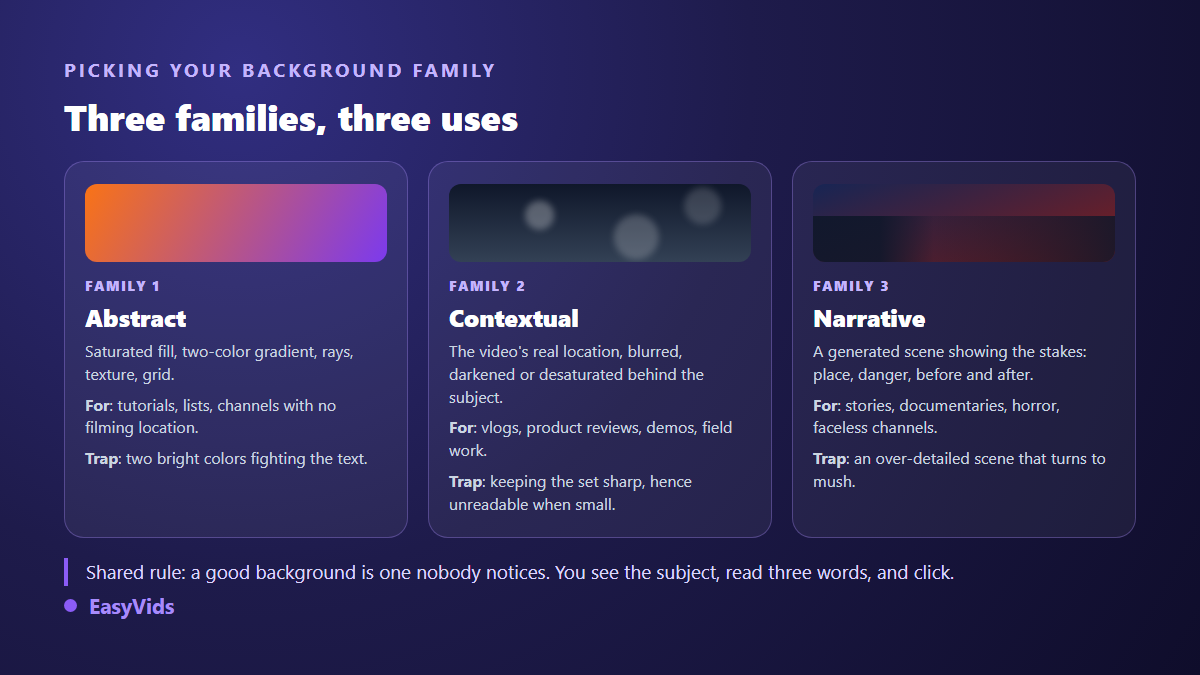 PICKING YOUR BACKGROUND FAMILY

Three families, three uses

FAMILY 1

Abstract

Saturated fill, two-color gradient, rays, texture, grid.

For: tutorials, lists, channels with no filming location.

Trap: two bright colors fighting the text.

FAMILY 2

Contextual

The video's real location, blurred, darkened or desaturated behind the subject.

For: vlogs, product reviews, demos, field work.

Trap: keeping the set sharp, hence unreadable when small.

FAMILY 3

Narrative

A generated scene showing the stakes: place, danger, before and after.

For: stories, documentaries, horror, faceless channels.

Trap: an over-detailed scene that turns to mush.

Shared rule: a good background is one nobody notices. You see the subject, read three words, and click.

EasyVids